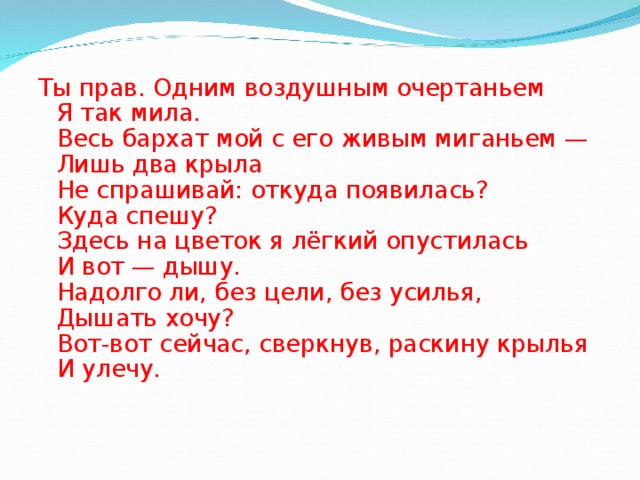 Ты прав. Одним воздушным очертаньем
Я так мила.
Весь бархат мой с его живым миганьем —
Лишь два крыла
Не спрашивай: откуда появилась?
Куда спешу?
Здесь на цветок я лёгкий опустилась
И вот — дышу.
Надолго ли, без цели, без усилья,
Дышать хочу?
Вот-вот сейчас, сверкнув, раскину крылья
И улечу.